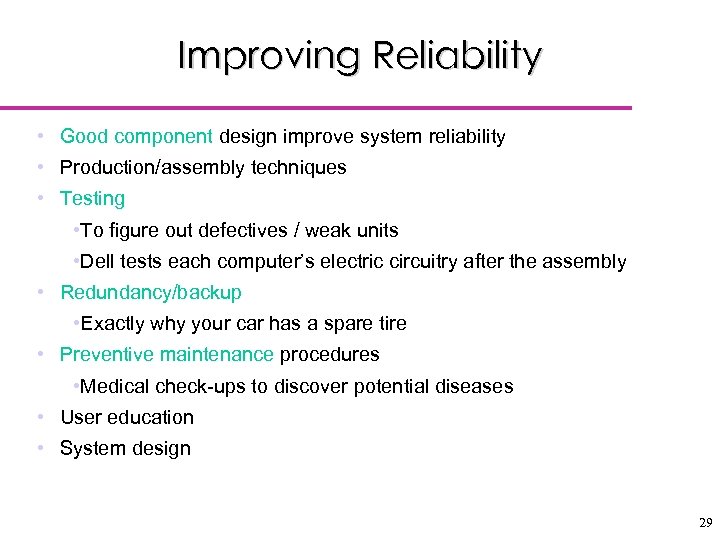 Improving Reliability

• Good component design improve system reliability
• Production/assembly techniques
• Testing
•To figure out defectives / weak units
•Dell tests each computer's electric circuitry after the assembly
• Redundancy/backup
•Exactly why your car has a spare tire
• Preventive maintenance procedures
•Medical check-ups to discover potential diseases
• User education
• System design

29